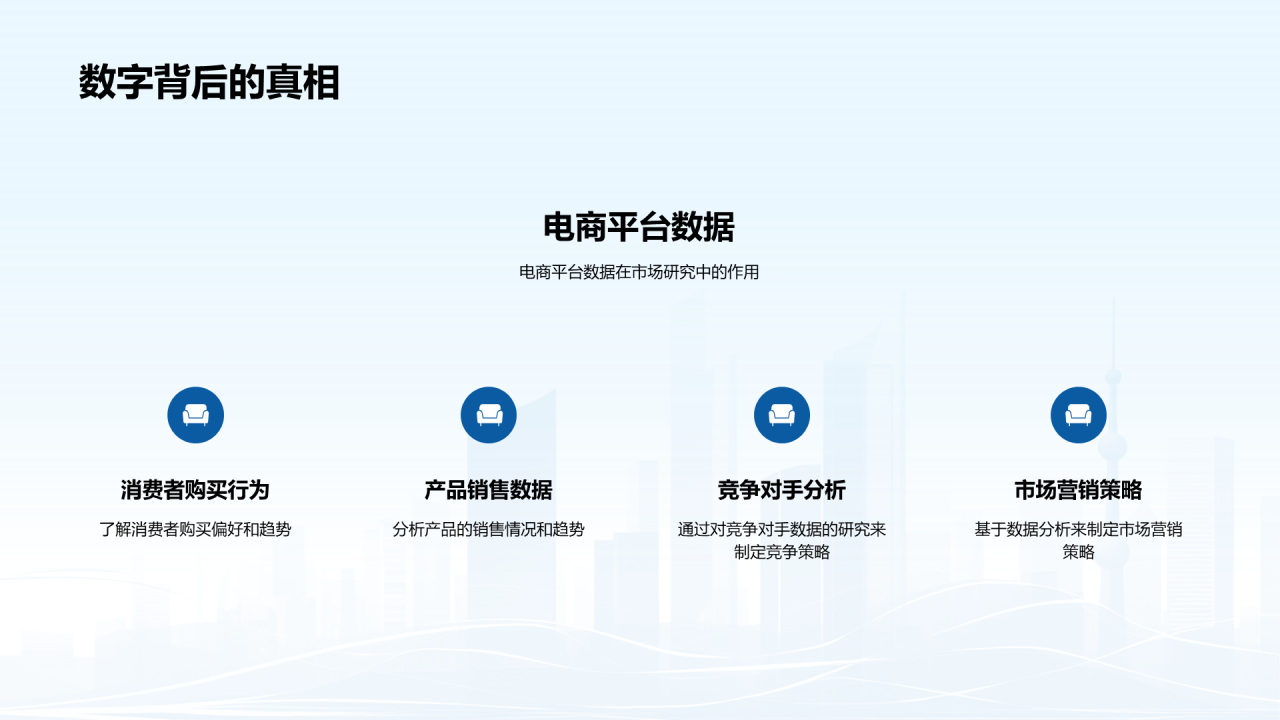 数字背后的真相

电商平台数据

电商平台数据在市场研究中的作用

消费者购买行为

了解消费者购买偏好和趋势

产品销售数据

分析产品的销售情况和趋势

竞争对手分析

通过对竞争对手数据的研究来制定竞争策略

市场营销策略

基于数据分析来制定市场营销策略